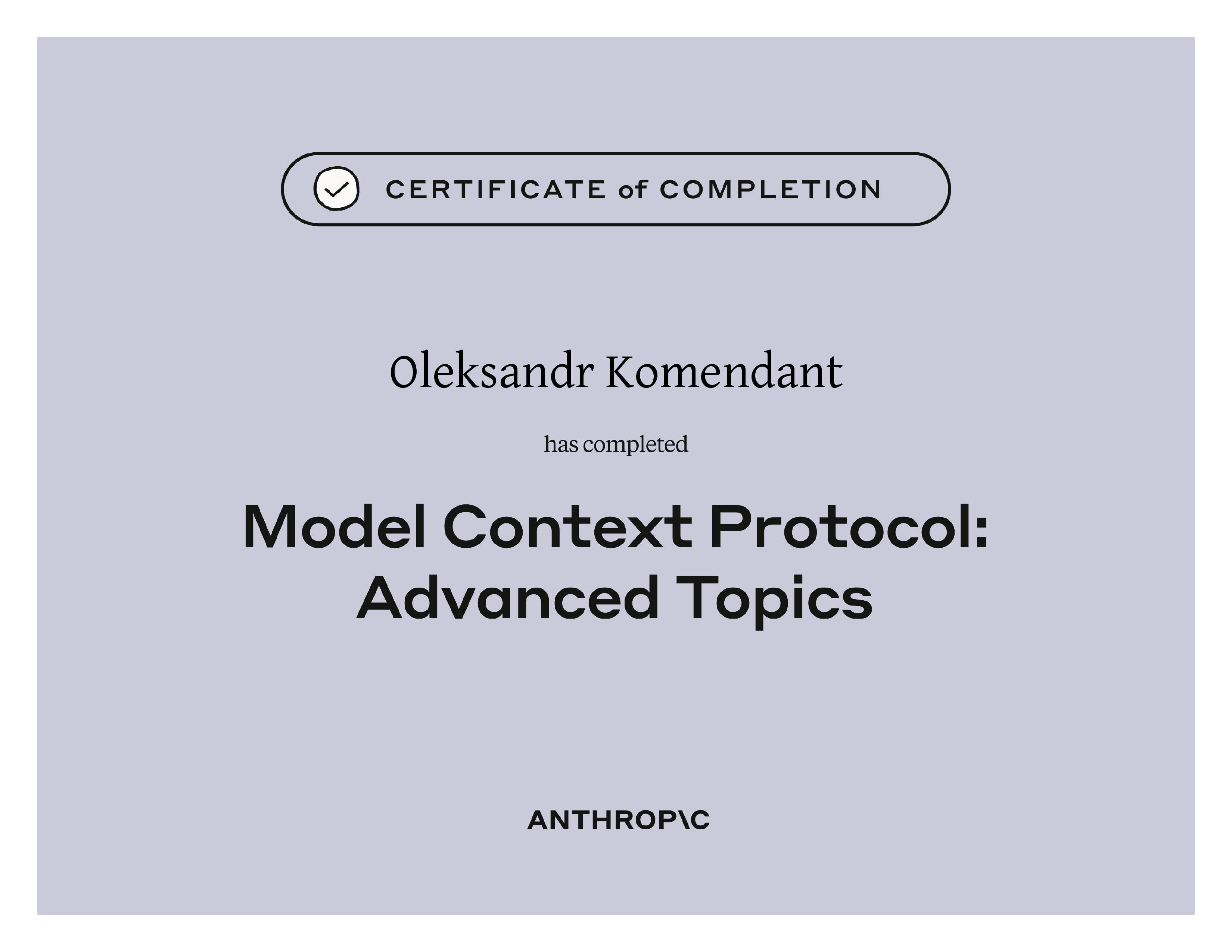 CERTIFICATE of COMPLETION

Oleksandr Komendant

has completed

Model Context Protocol: Advanced Topics

ANTHROP\C